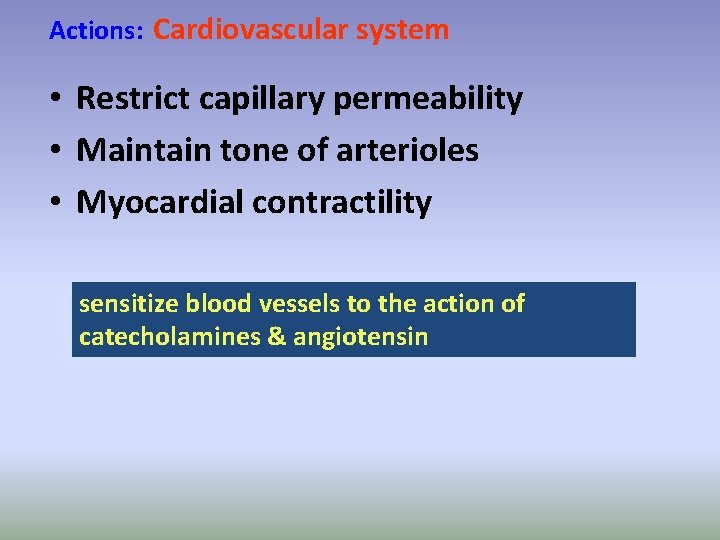 Actions: Cardiovascular system

• Restrict capillary permeability
• Maintain tone of arterioles
• Myocardial contractility

sensitize blood vessels to the action of catecholamines & angiotensin